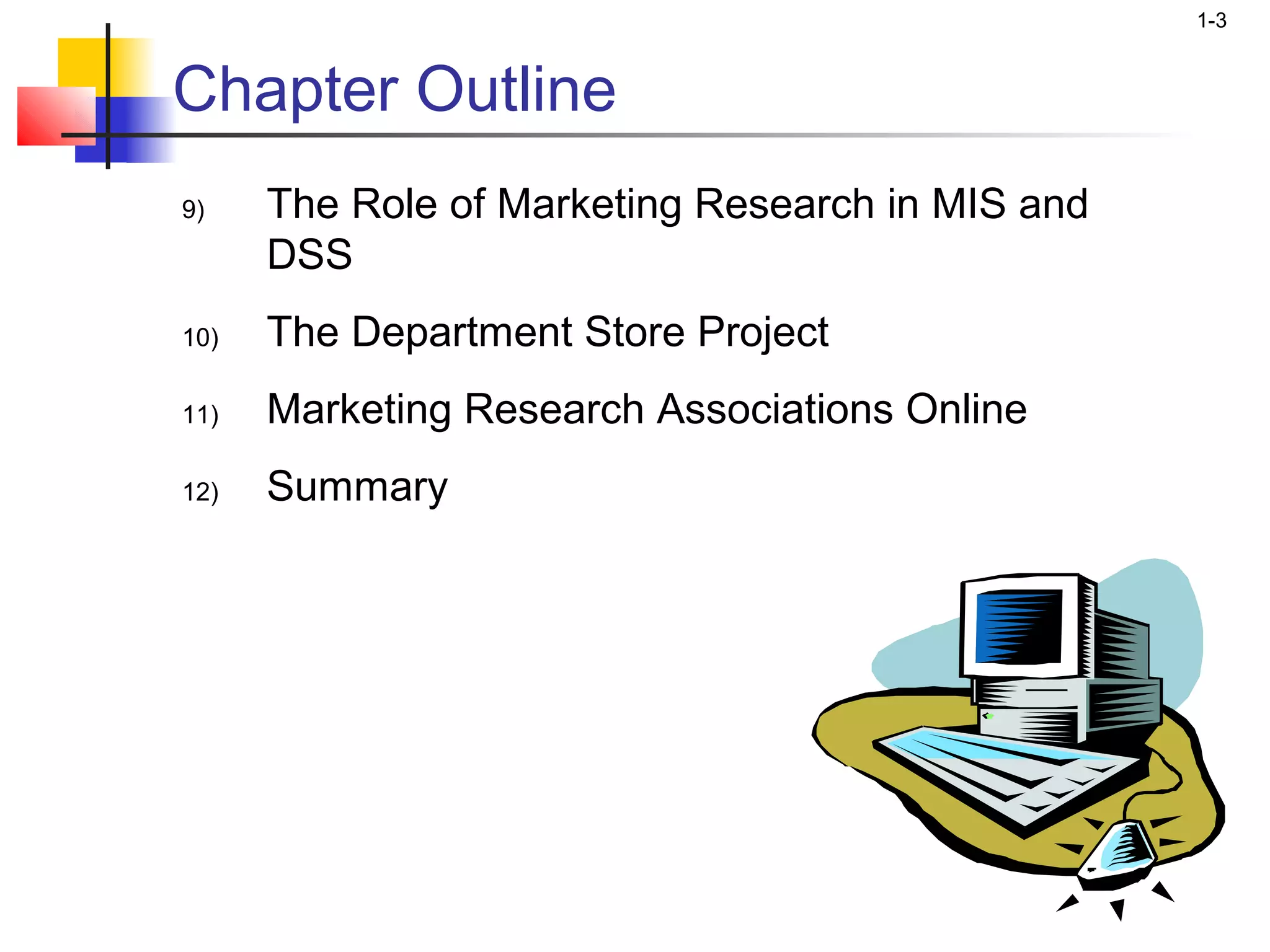 1-3

Chapter Outline

9) The Role of Marketing Research in MIS and DSS

10) The Department Store Project

11) Marketing Research Associations Online

12) Summary